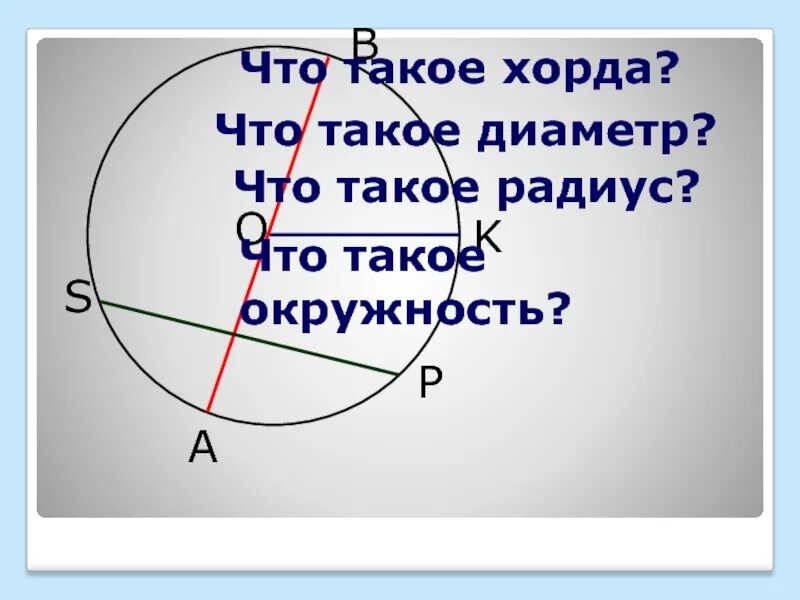 B

Что такое хорда?

Что такое диаметр?

Что такое радиус?

O

K

Что такое окружность?

S

P

A